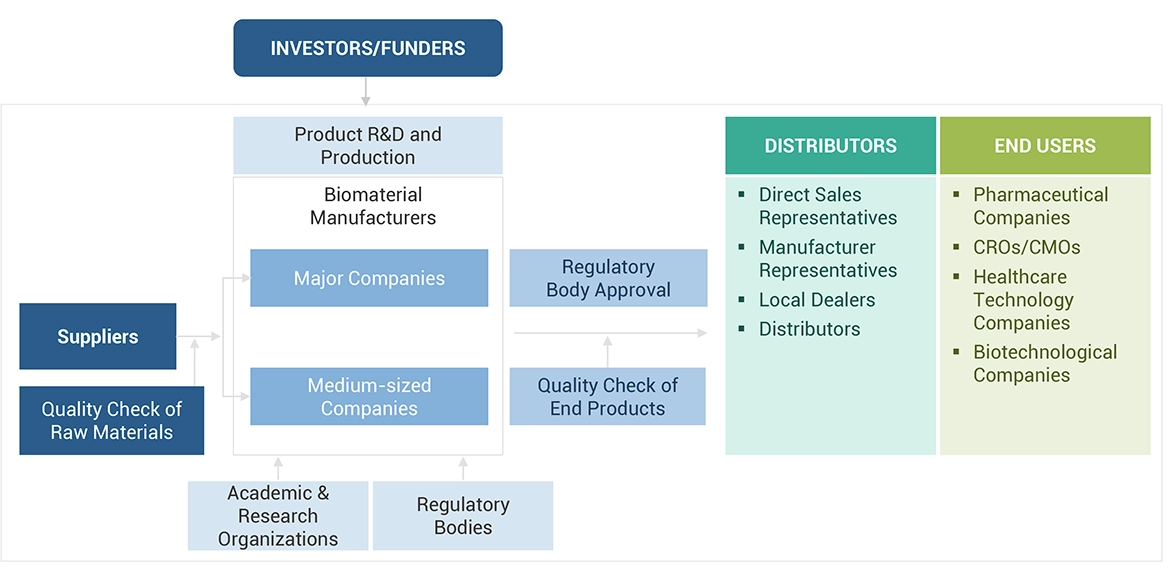 INVESTORS/FUNDERS

Product R&D and Production

Biomaterial Manufacturers

Major Companies

Medium-sized Companies

Suppliers

Quality Check of Raw Materials

Academic & Research Organizations

Regulatory Bodies

Regulatory Body Approval

Quality Check of End Products

DISTRIBUTORS

▪ Direct Sales Representatives
▪ Manufacturer Representatives
▪ Local Dealers
▪ Distributors

END USERS

▪ Pharmaceutical Companies
▪ CROs/CMOs
▪ Healthcare Technology Companies
▪ Biotechnological Companies